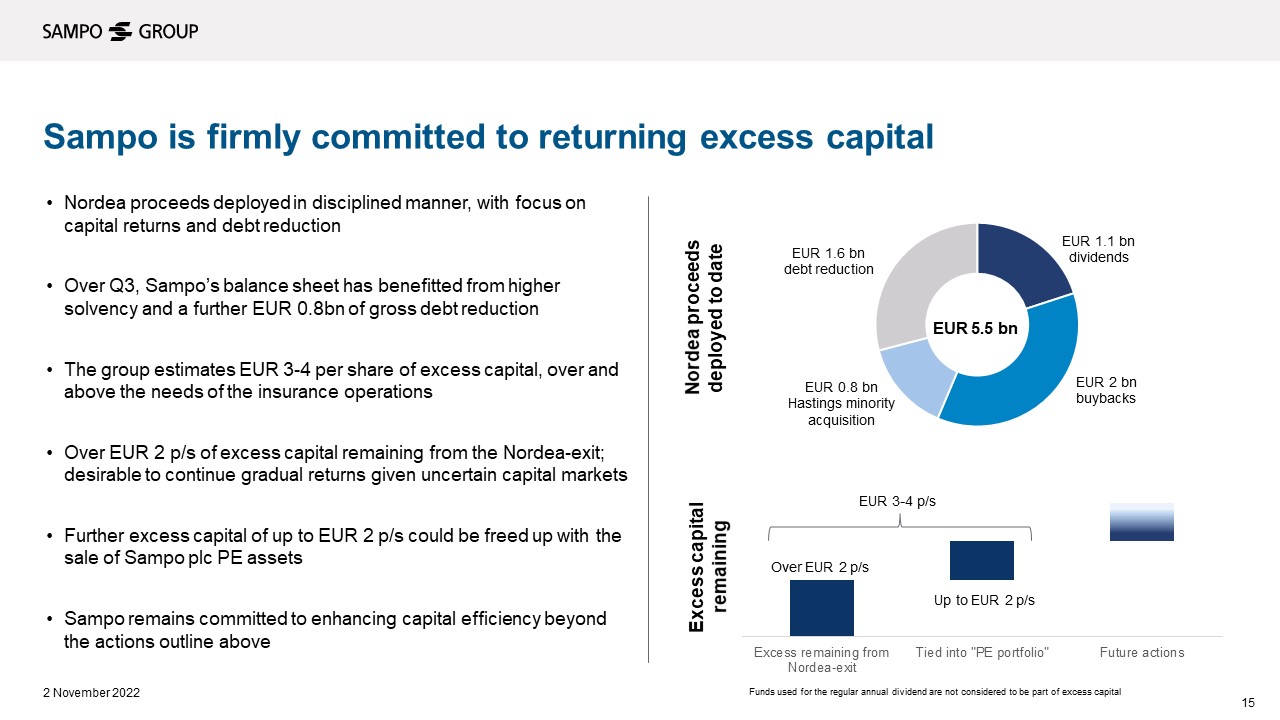 SAMPO GROUP

Sampo is firmly committed to returning excess capital

• Nordea proceeds deployed in disciplined manner, with focus on capital returns and debt reduction

• Over Q3, Sampo's balance sheet has benefitted from higher solvency and a further EUR 0.8bn of gross debt reduction

• The group estimates EUR 3-4 per share of excess capital, over and above the needs of the insurance operations

• Over EUR 2 p/s of excess capital remaining from the Nordea-exit; desirable to continue gradual returns given uncertain capital markets

• Further excess capital of up to EUR 2 p/s could be freed up with the sale of Sampo plc PE assets

• Sampo remains committed to enhancing capital efficiency beyond the actions outline above

Nordea proceeds deployed to date

EUR 1.6 bn debt reduction

EUR 1.1 bn dividends

EUR 5.5 bn

EUR 0.8 bn Hastings minority acquisition

EUR 2 bn buybacks

Excess capital remaining

EUR 3-4 p/s

Over EUR 2 p/s

Up to EUR 2 p/s

Excess remaining from Nordea-exit

Tied into "PE portfolio"

Future actions

2 November 2022

Funds used for the regular annual dividend are not considered to be part of excess capital

15